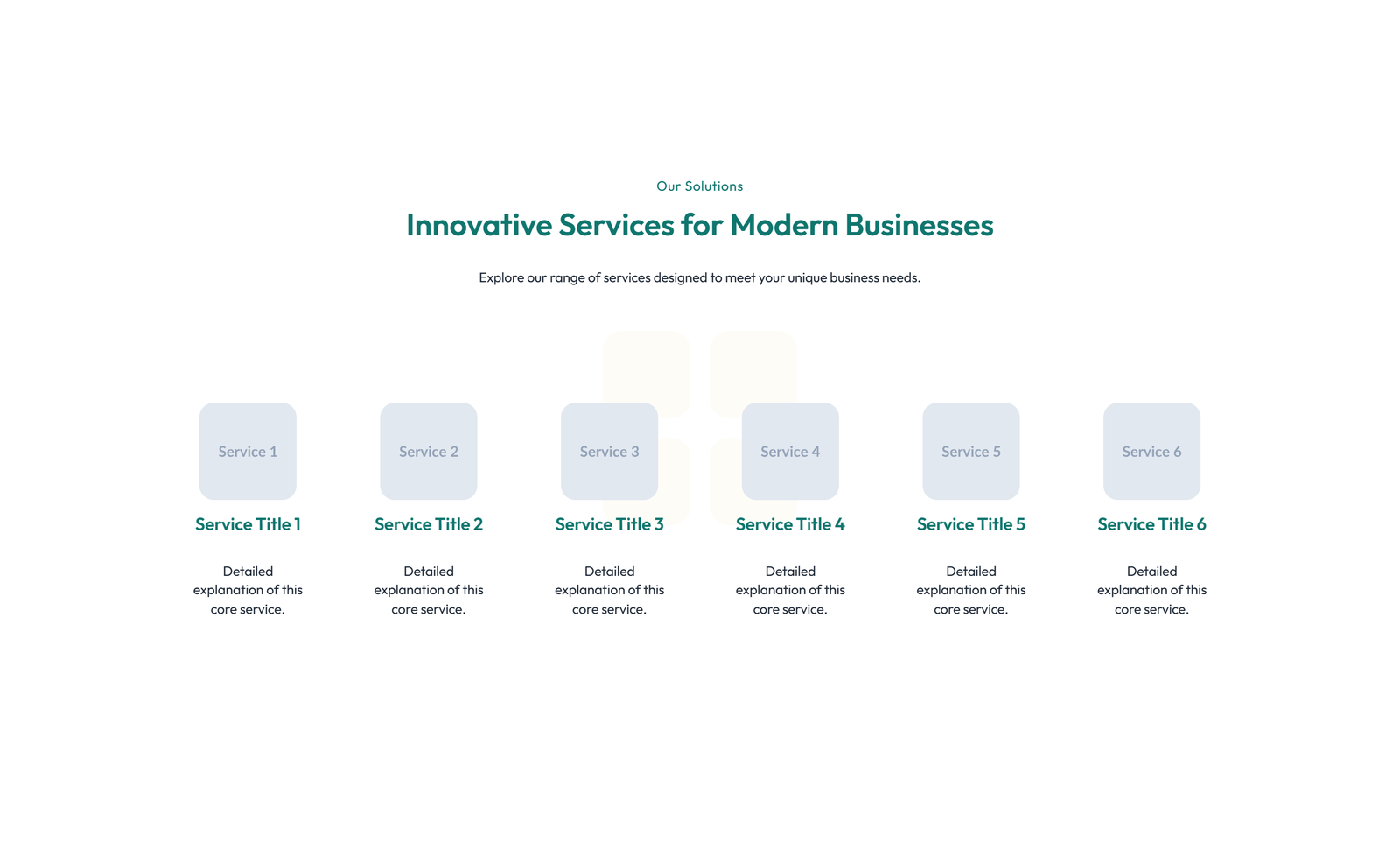 Our Solutions

Innovative Services for Modern Businesses

Explore our range of services designed to meet your unique business needs.

Service 1

Service Title 1

Detailed explanation of this core service.

Service 2

Service Title 2

Detailed explanation of this core service.

Service 3

Service Title 3

Detailed explanation of this core service.

Service 4

Service Title 4

Detailed explanation of this core service.

Service 5

Service Title 5

Detailed explanation of this core service.

Service 6

Service Title 6

Detailed explanation of this core service.